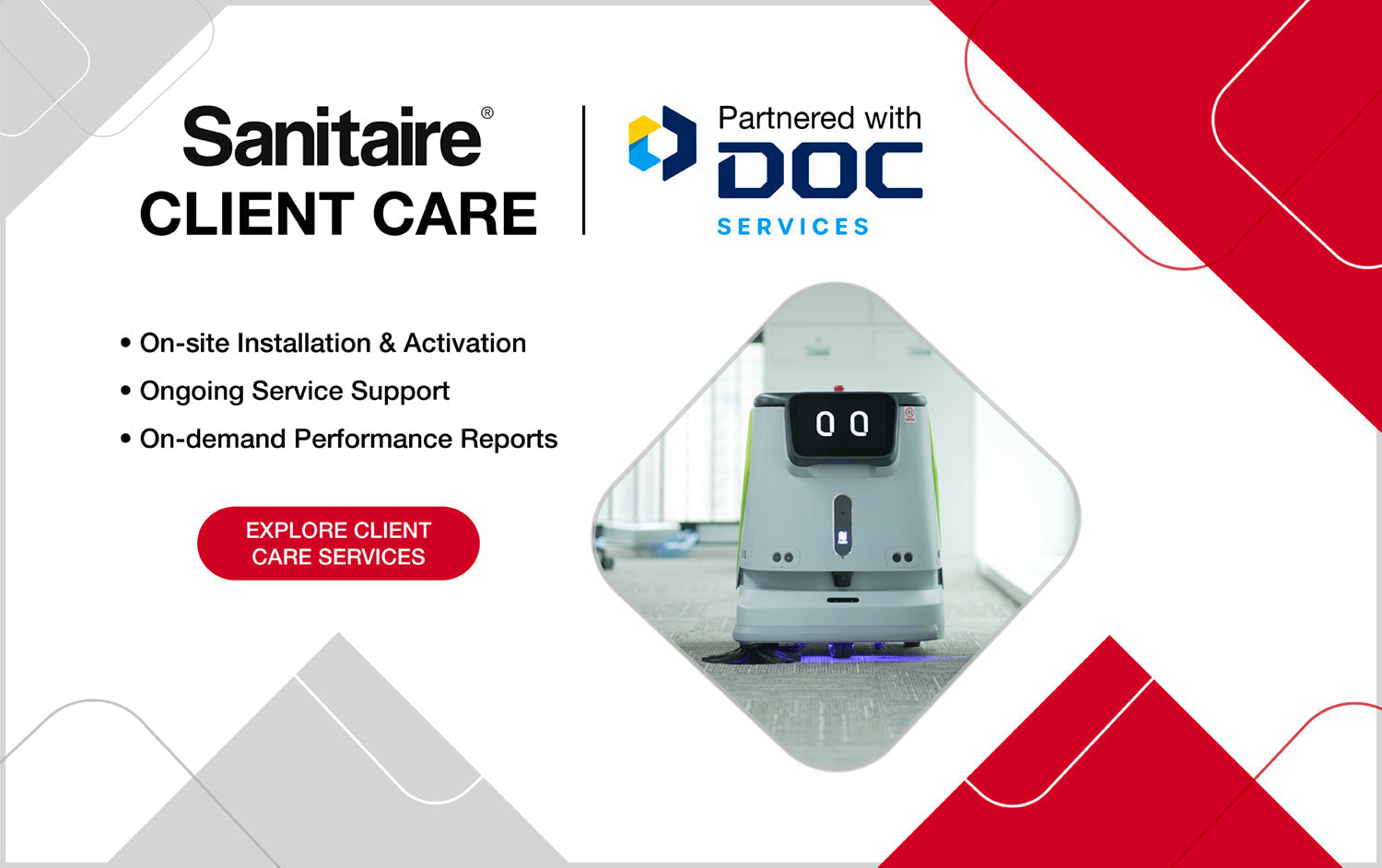 Sanitaire®
CLIENT CARE

Partnered with
DOC
SERVICES

• On-site Installation & Activation
• Ongoing Service Support
• On-demand Performance Reports

EXPLORE CLIENT CARE SERVICES